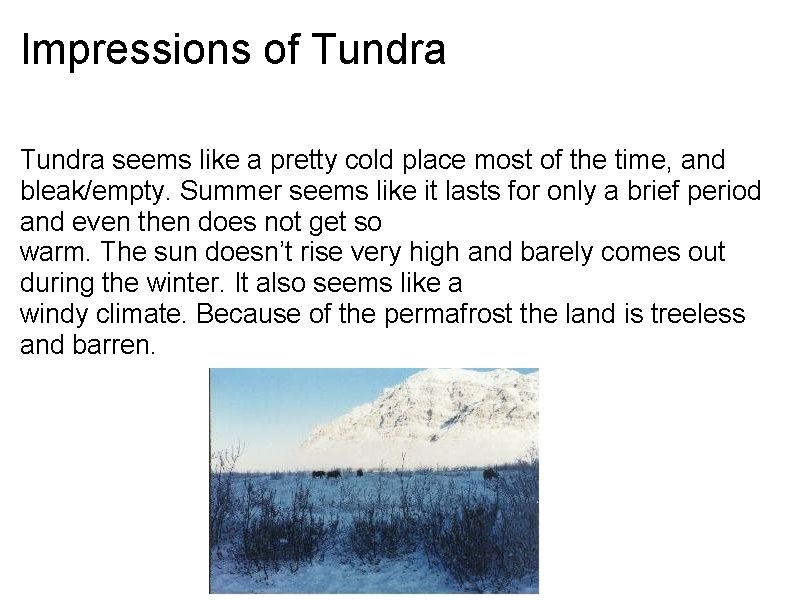 Impressions of Tundra

Tundra seems like a pretty cold place most of the time, and bleak/empty. Summer seems like it lasts for only a brief period and even then does not get so warm. The sun doesn't rise very high and barely comes out during the winter. It also seems like a windy climate. Because of the permafrost the land is treeless and barren.